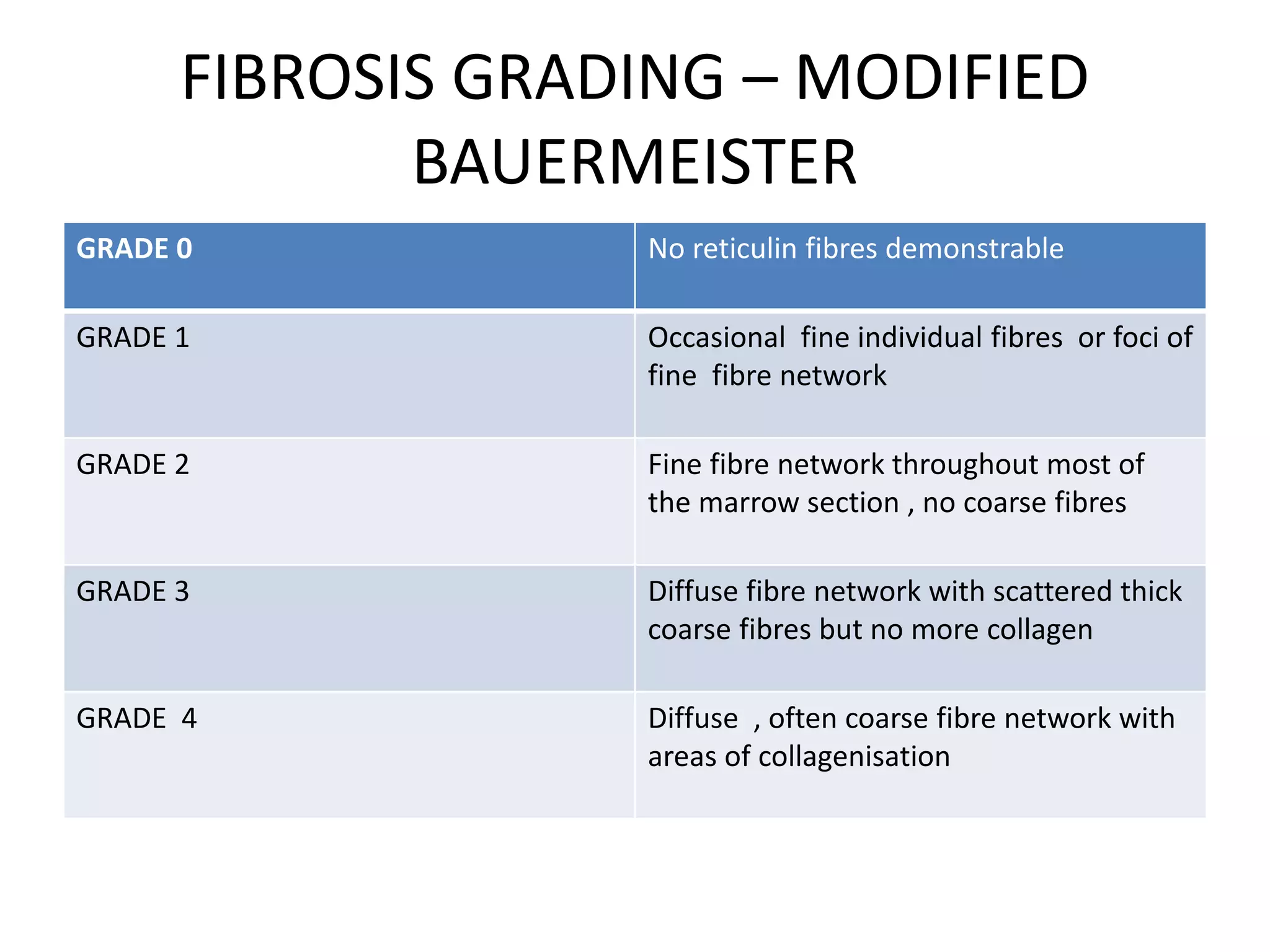 FIBROSIS GRADING – MODIFIED BAUERMEISTER

| GRADE 0 | No reticulin fibres demonstrable |
|---|---|
| GRADE 1 | Occasional fine individual fibres or foci of fine fibre network |
| GRADE 2 | Fine fibre network throughout most of the marrow section , no coarse fibres |
| GRADE 3 | Diffuse fibre network with scattered thick coarse fibres but no more collagen |
| GRADE 4 | Diffuse , often coarse fibre network with areas of collagenisation |